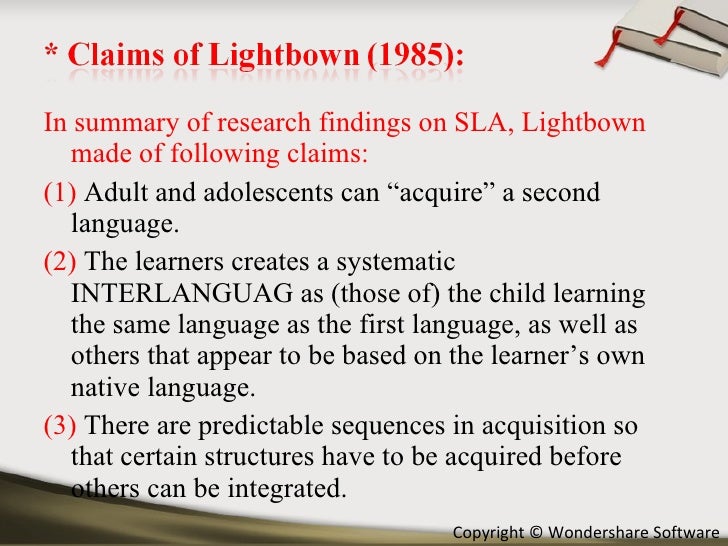 * Claims of Lightbown (1985):

In summary of research findings on SLA, Lightbown made of following claims:

(1) Adult and adolescents can “acquire” a second language.

(2) The learners creates a systematic INTERLANGUAG as (those of) the child learning the same language as the first language, as well as others that appear to be based on the learner’s own native language.

(3) There are predictable sequences in acquisition so that certain structures have to be acquired before others can be integrated.

Copyright © Wondershare Software